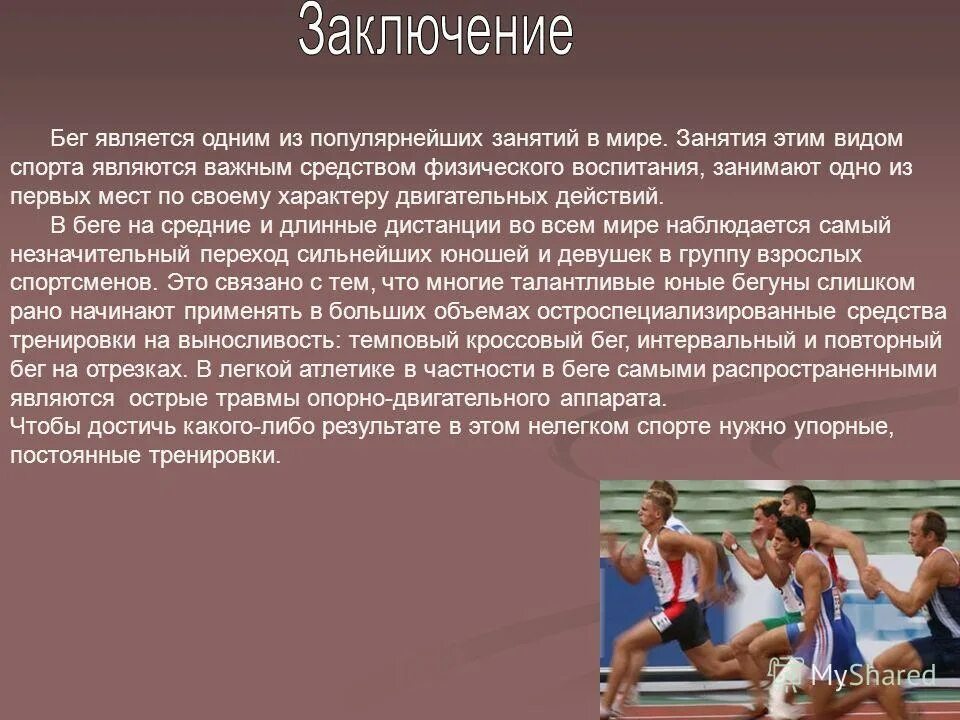 Заключение

Бег является одним из популярнейших занятий в мире. Занятия этим видом спорта являются важным средством физического воспитания, занимают одно из первых мест по своему характеру двигательных действий.

В беге на средние и длинные дистанции во всем мире наблюдается самый незначительный переход сильнейших юношей и девушек в группу взрослых спортсменов. Это связано с тем, что многие талантливые юные бегуны слишком рано начинают применять в больших объемах остроспециализированные средства тренировки на выносливость: темповый кроссовый бег, интервальный и повторный бег на отрезках. В легкой атлетике в частности в беге самыми распространенными являются острые травмы опорно-двигательного аппарата.
Чтобы достичь какого-либо результате в этом нелегком спорте нужно упорные, постоянные тренировки.

MyShared